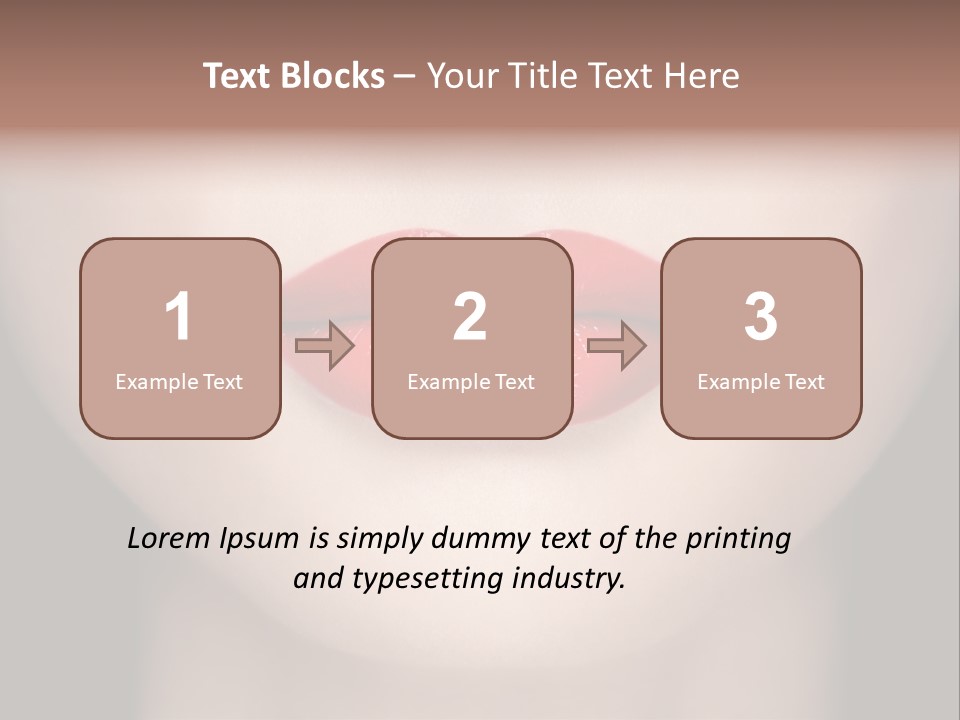 Text Blocks – Your Title Text Here

1
Example Text

2
Example Text

3
Example Text

Lorem Ipsum is simply dummy text of the printing and typesetting industry.